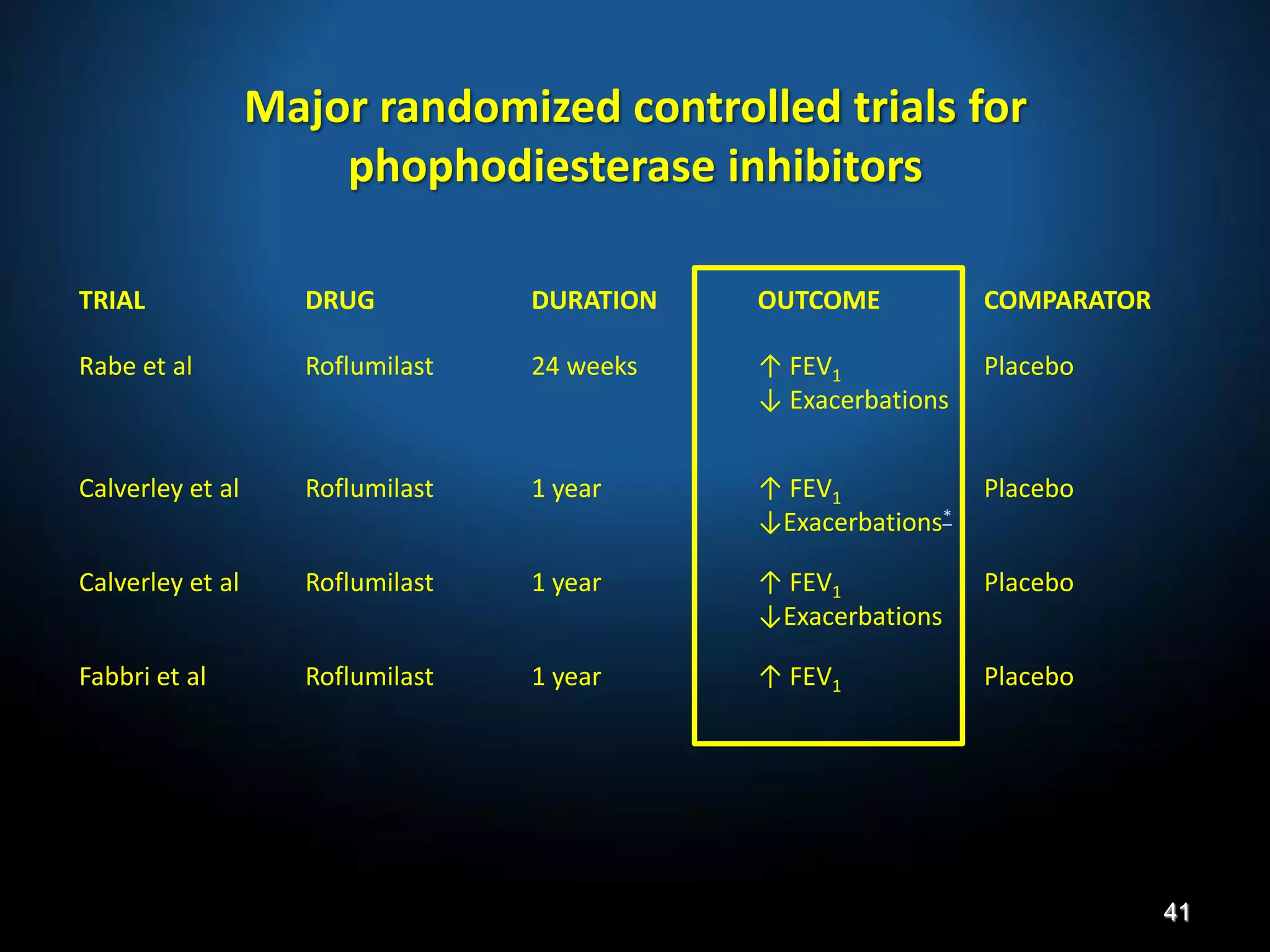 Major randomized controlled trials for phophodiesterase inhibitors

| TRIAL | DRUG | DURATION | OUTCOME | COMPARATOR |
|---|---|---|---|---|
| Rabe et al | Roflumilast | 24 weeks | ↑ $FEV_1$ ↓ Exacerbations | Placebo |
| Calverley et al | Roflumilast | 1 year | ↑ $FEV_1$ ↓Exacerbations* | Placebo |
| Calverley et al | Roflumilast | 1 year | ↑ $FEV_1$ ↓Exacerbations | Placebo |
| Fabbri et al | Roflumilast | 1 year | ↑ $FEV_1$ | Placebo |

41